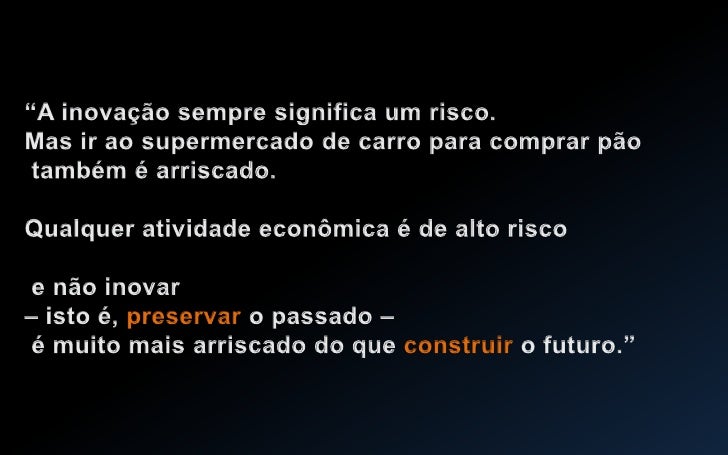 “A inovação sempre significa um risco.
Mas ir ao supermercado de carro para comprar pão também é arriscado.

Qualquer atividade econômica é de alto risco

e não inovar
– isto é, preservar o passado –
é muito mais arriscado do que construir o futuro.”